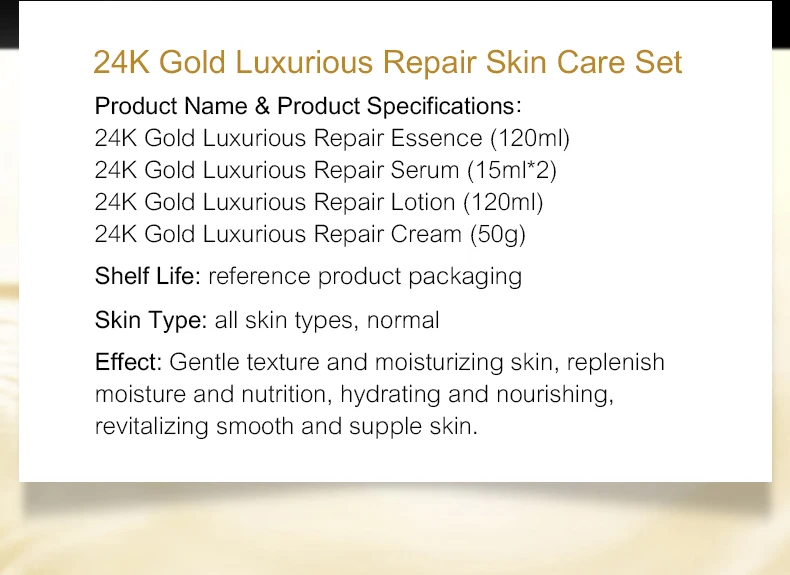 24K Gold Luxurious Repair Skin Care Set

Product Name & Product Specifications:
24K Gold Luxurious Repair Essence (120ml)
24K Gold Luxurious Repair Serum (15ml*2)
24K Gold Luxurious Repair Lotion (120ml)
24K Gold Luxurious Repair Cream (50g)

Shelf Life: reference product packaging

Skin Type: all skin types, normal

Effect: Gentle texture and moisturizing skin, replenish moisture and nutrition, hydrating and nourishing, revitalizing smooth and supple skin.